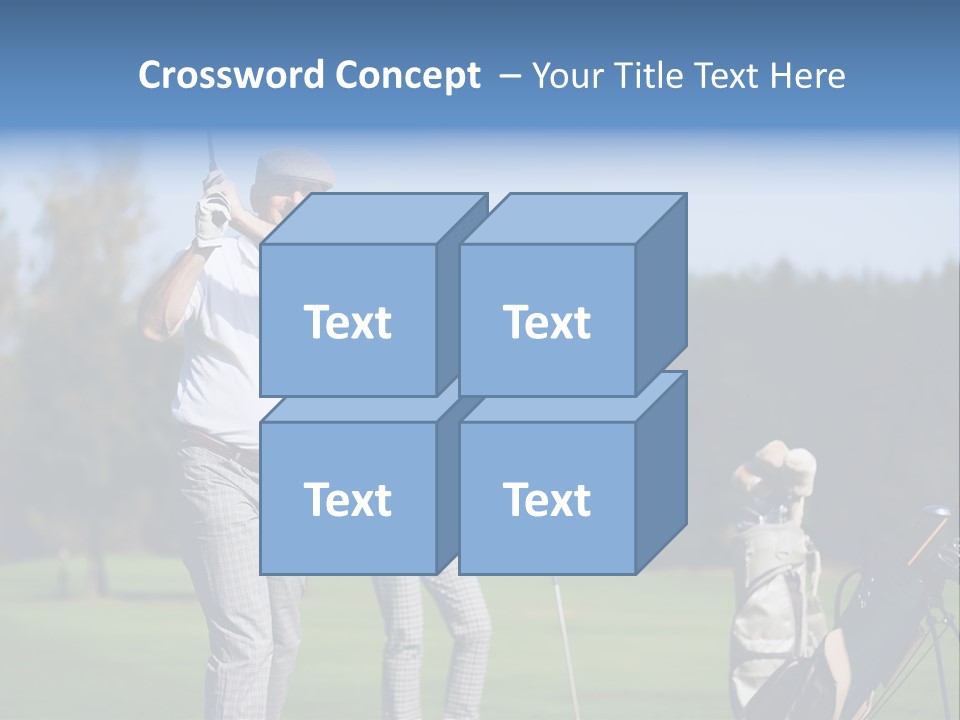 Crossword Concept – Your Title Text Here

Text

Text

Text

Text